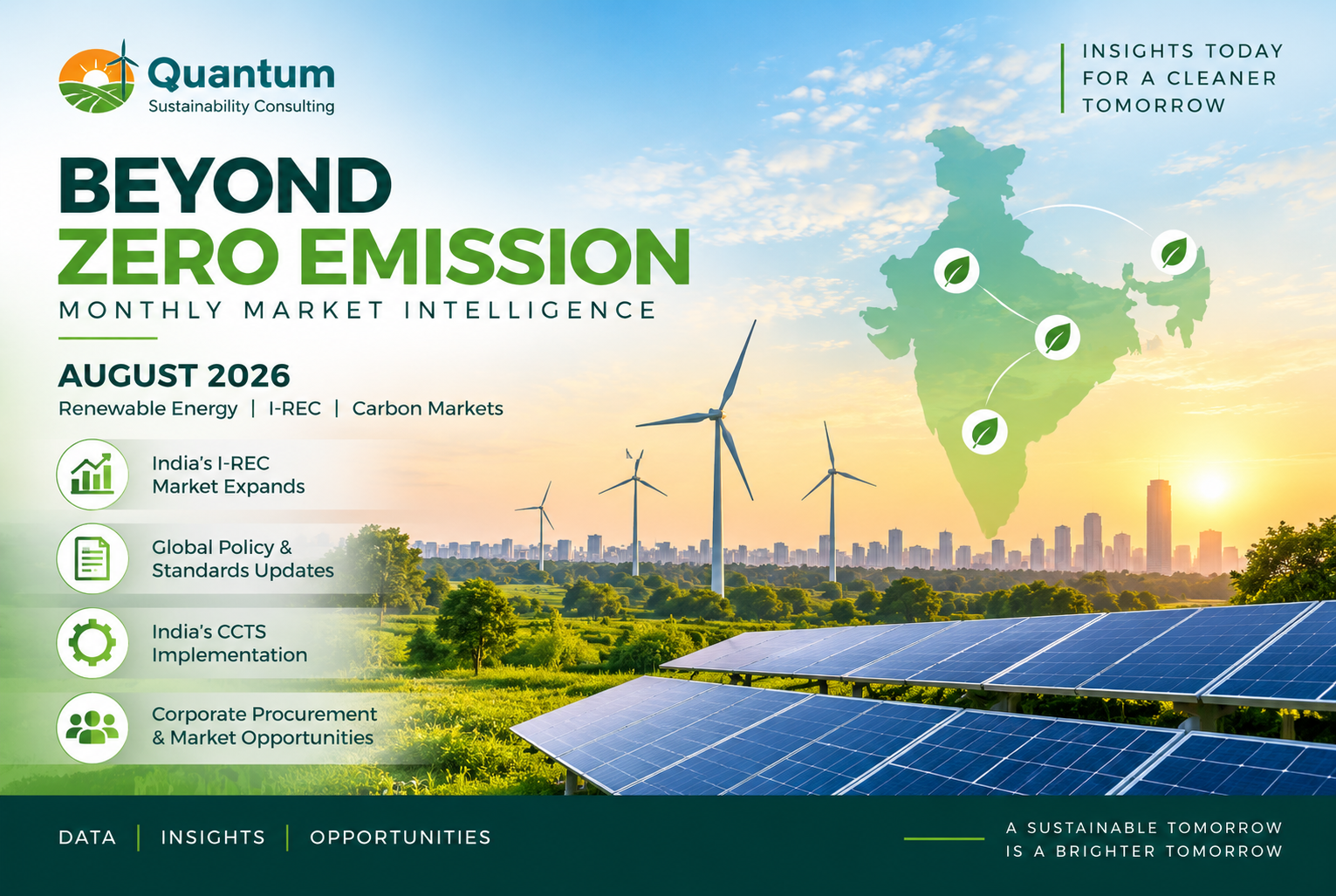 Quantum
Sustainability Consulting

INSIGHTS TODAY FOR A CLEANER TOMORROW

BEYOND
ZERO EMISSION
MONTHLY MARKET INTELLIGENCE

AUGUST 2026
Renewable Energy | I-REC | Carbon Markets

India's I-REC Market Expands

Global Policy & Standards Updates

India's CCTS Implementation

Corporate Procurement & Market Opportunities

DATA | INSIGHTS | OPPORTUNITIES

A SUSTAINABLE TOMORROW IS A BRIGHTER TOMORROW